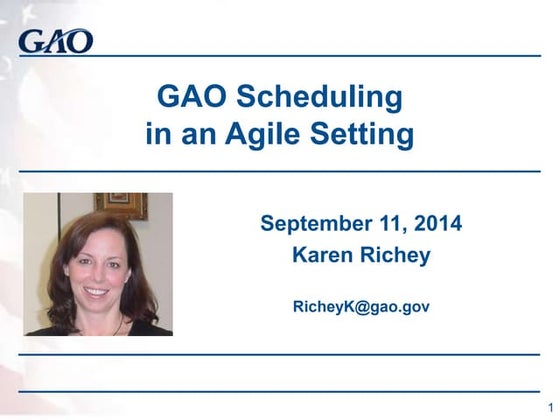 GAO

GAO Scheduling in an Agile Setting

September 11, 2014

Karen Richey

RicheyK@gao.gov

1